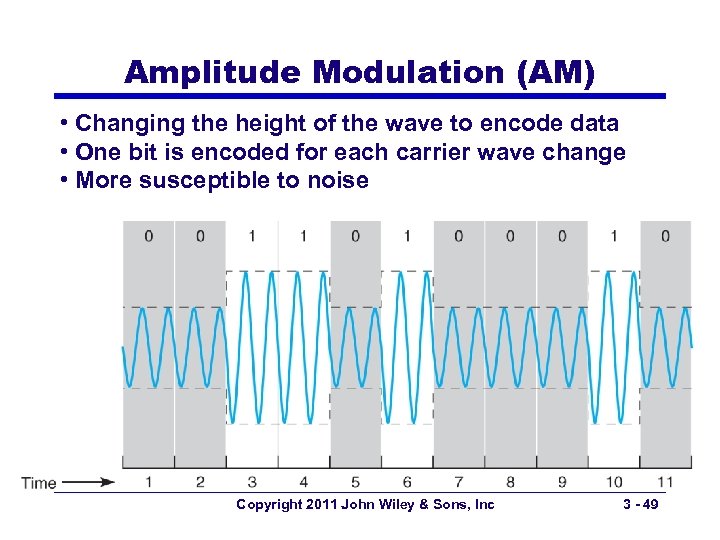 Amplitude Modulation (AM)

• Changing the height of the wave to encode data
• One bit is encoded for each carrier wave change
• More susceptible to noise

0 0 1 1 0 1 0 0 0 1 0

Time 1 2 3 4 5 6 7 8 9 10 11

Copyright 2011 John Wiley & Sons, Inc

3 - 49